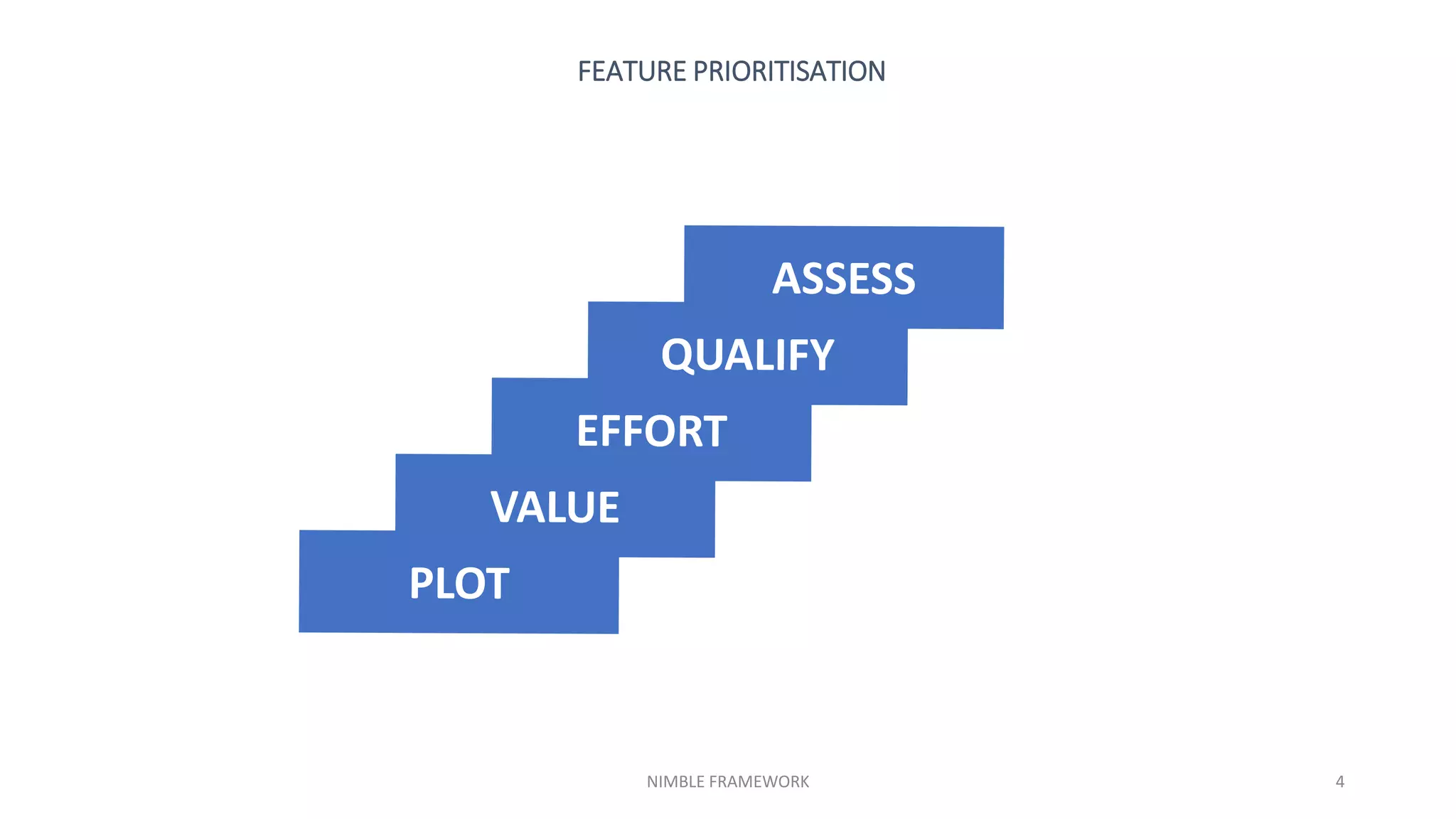 FEATURE PRIORITISATION

ASSESS

QUALIFY

EFFORT

VALUE

PLOT

NIMBLE FRAMEWORK

4